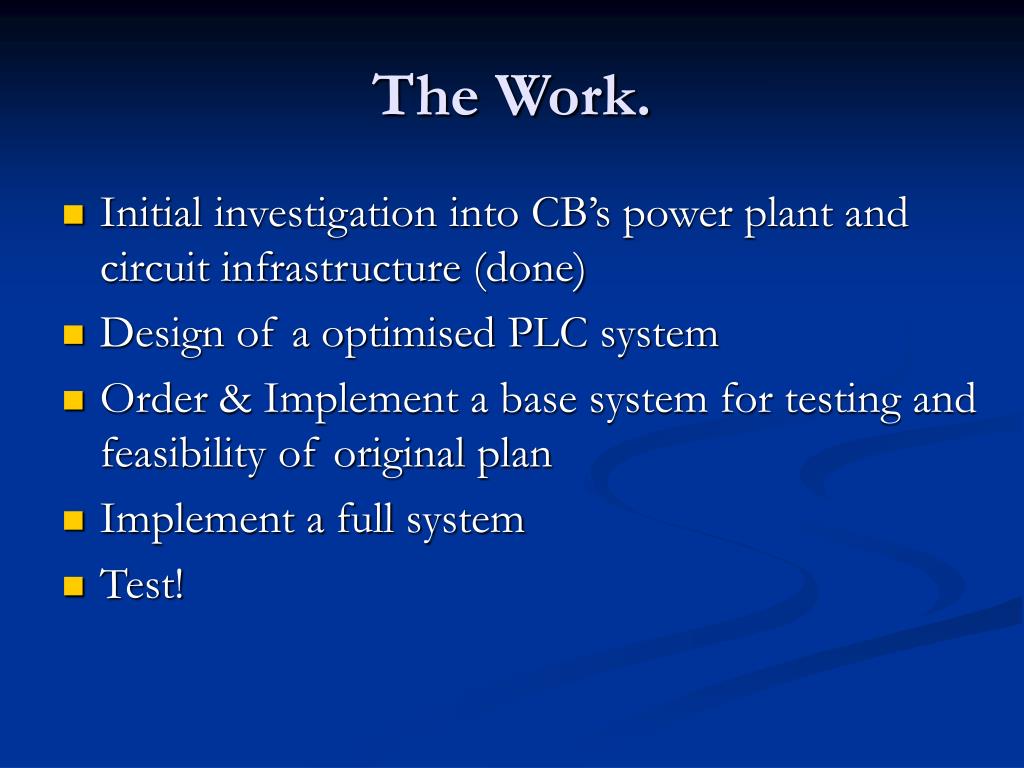 The Work.

- Initial investigation into CB’s power plant and circuit infrastructure (done)
- Design of a optimised PLC system
- Order & Implement a base system for testing and feasibility of original plan
- Implement a full system
- Test!